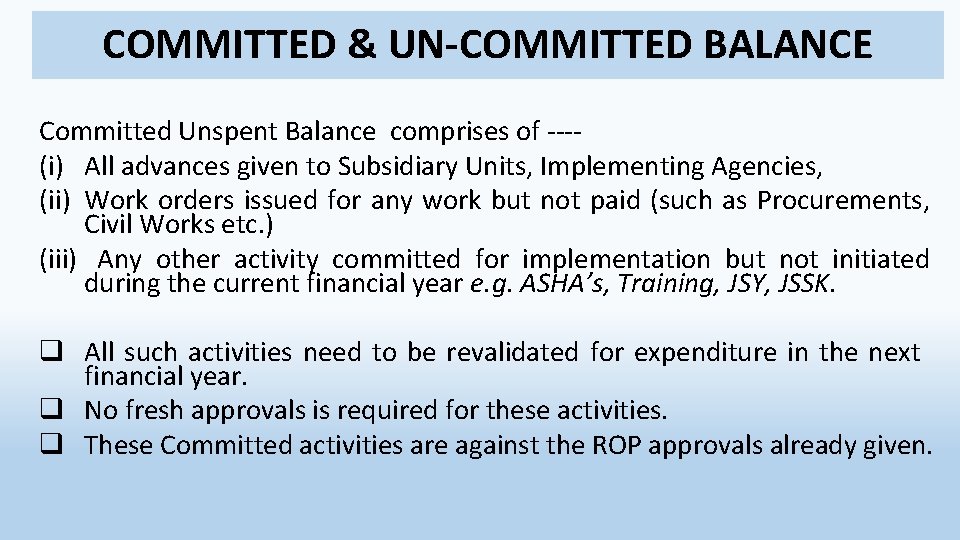 COMMITTED & UN-COMMITTED BALANCE

Committed Unspent Balance comprises of ----
(i) All advances given to Subsidiary Units, Implementing Agencies,
(ii) Work orders issued for any work but not paid (such as Procurements, Civil Works etc.)
(iii) Any other activity committed for implementation but not initiated during the current financial year e.g. ASHA's, Training, JSY, JSSK.

❑ All such activities need to be revalidated for expenditure in the next financial year.
❑ No fresh approvals is required for these activities.
❑ These Committed activities are against the ROP approvals already given.